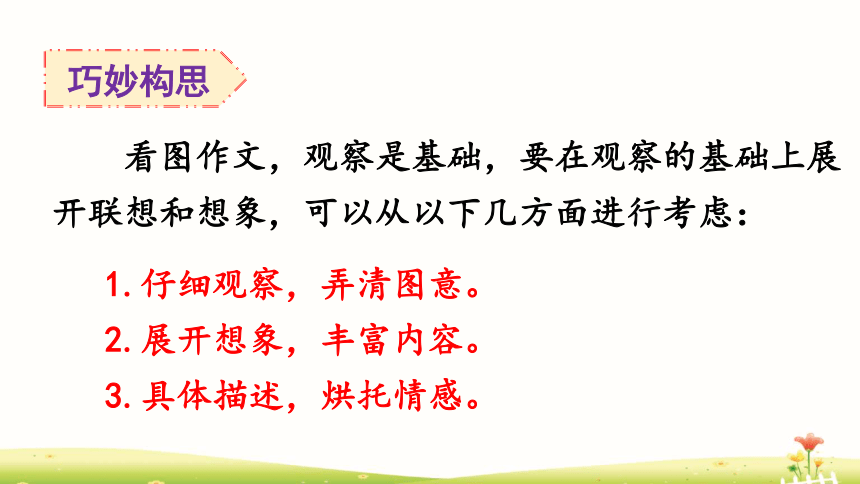 巧妙构思

看图作文，观察是基础，要在观察的基础上展开联想和想象，可以从以下几方面进行考虑：

1. 仔细观察，弄清图意。
2. 展开想象，丰富内容。
3. 具体描述，烘托情感。